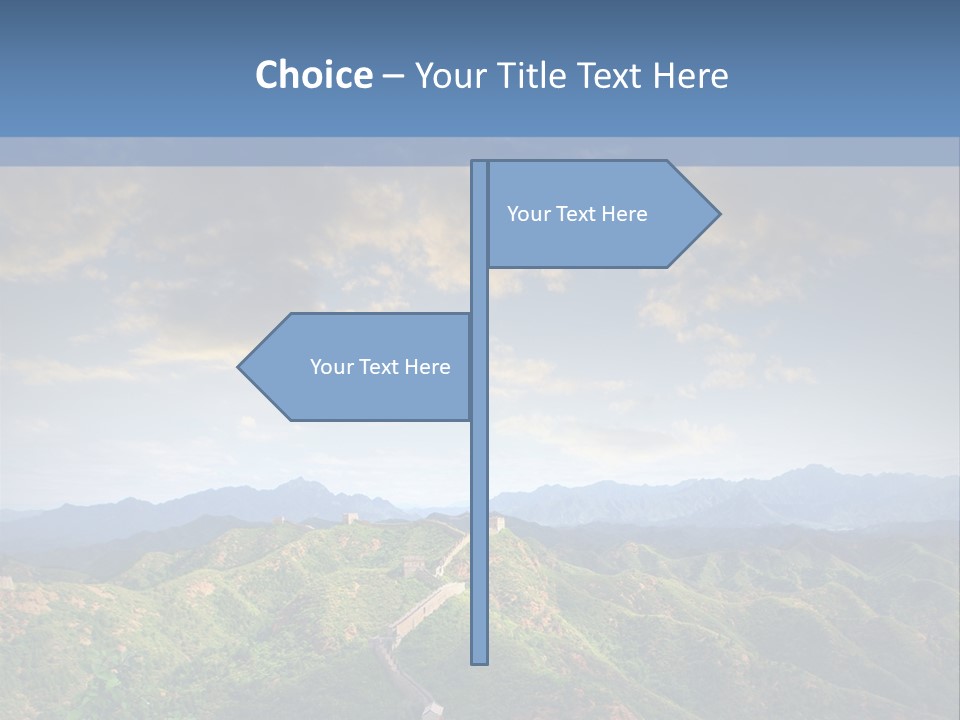 Choice – Your Title Text Here

Your Text Here

Your Text Here